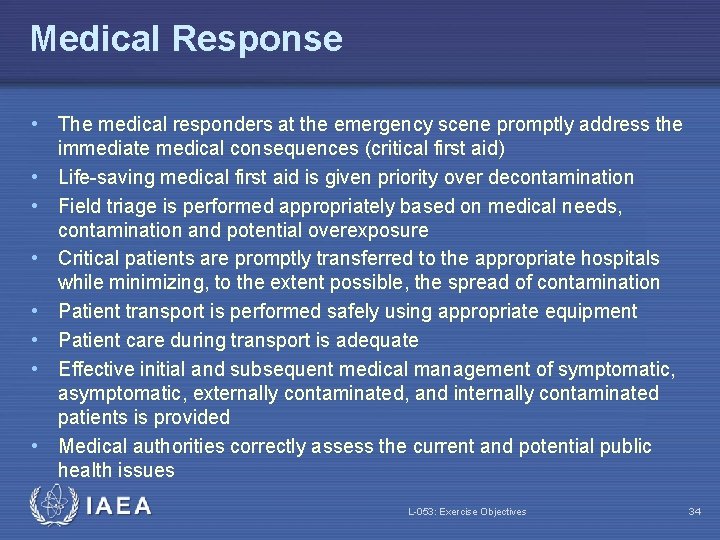 Medical Response

• The medical responders at the emergency scene promptly address the immediate medical consequences (critical first aid)
• Life-saving medical first aid is given priority over decontamination
• Field triage is performed appropriately based on medical needs, contamination and potential overexposure
• Critical patients are promptly transferred to the appropriate hospitals while minimizing, to the extent possible, the spread of contamination
• Patient transport is performed safely using appropriate equipment
• Patient care during transport is adequate
• Effective initial and subsequent medical management of symptomatic, asymptomatic, externally contaminated, and internally contaminated patients is provided
• Medical authorities correctly assess the current and potential public health issues

IAEA

L-053: Exercise Objectives

34